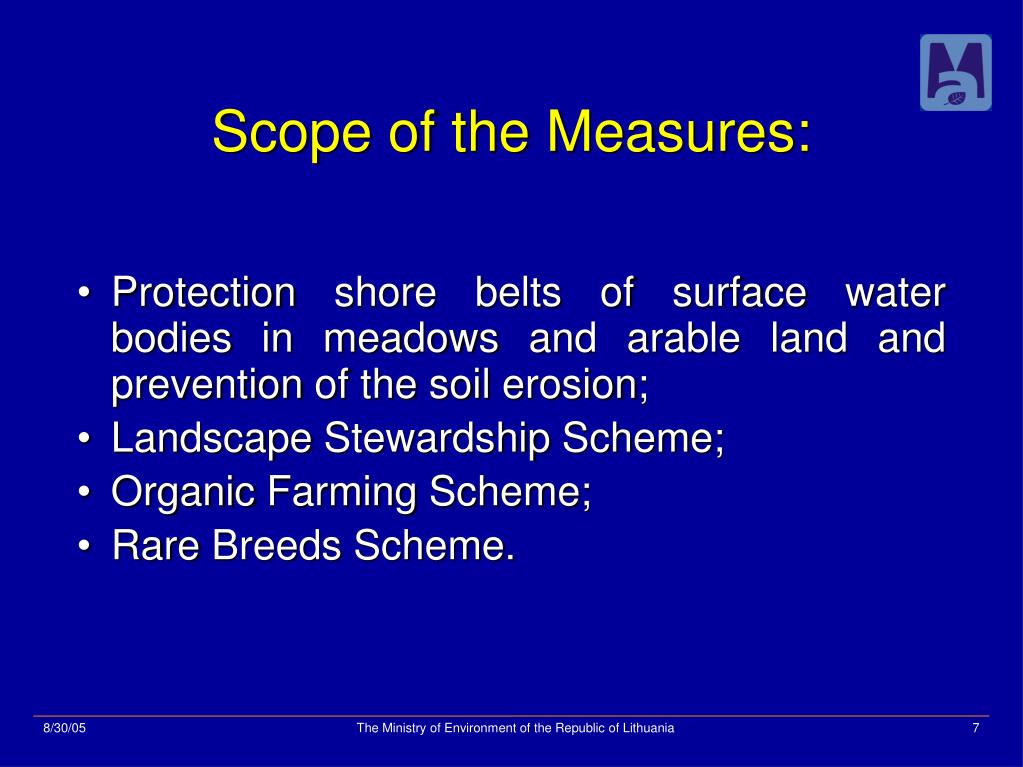 Scope of the Measures:

• Protection shore belts of surface water bodies in meadows and arable land and prevention of the soil erosion;
• Landscape Stewardship Scheme;
• Organic Farming Scheme;
• Rare Breeds Scheme.

8/30/05 The Ministry of Environment of the Republic of Lithuania 7